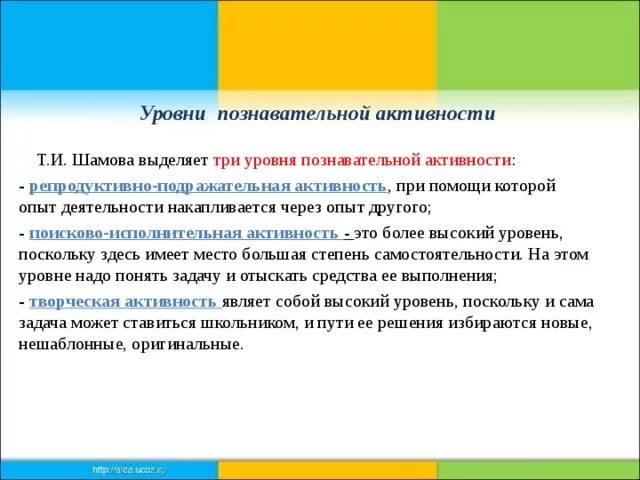 Уровни познавательной активности

Т.И. Шамова выделяет три уровня познавательной активности:

- репродуктивно-подражательная активность, при помощи которой опыт деятельности накапливается через опыт другого;

- поисково-исполнительная активность - это более высокий уровень, поскольку здесь имеет место большая степень самостоятельности. На этом уровне надо понять задачу и отыскать средства ее выполнения;

- творческая активность являет собой высокий уровень, поскольку и сама задача может ставиться школьником, и пути ее решения избираются новые, нешаблонные, оригинальные.

http://aida.ucoz.ru